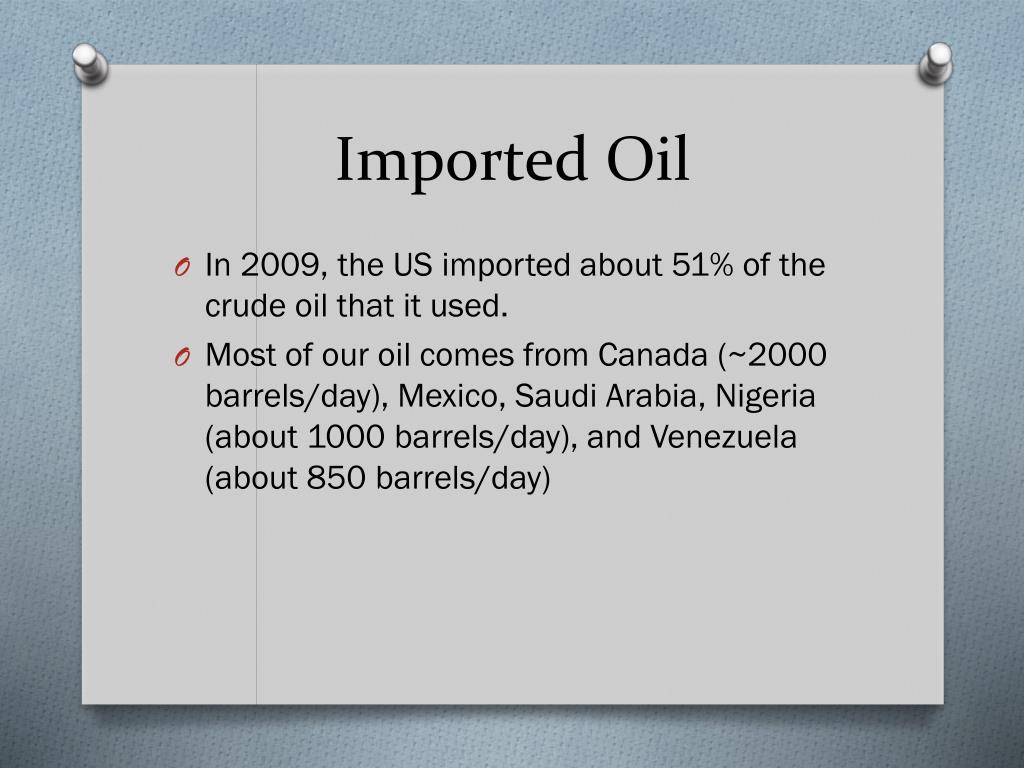 Imported Oil

O In 2009, the US imported about 51% of the crude oil that it used.

O Most of our oil comes from Canada (~2000 barrels/day), Mexico, Saudi Arabia, Nigeria (about 1000 barrels/day), and Venezuela (about 850 barrels/day)